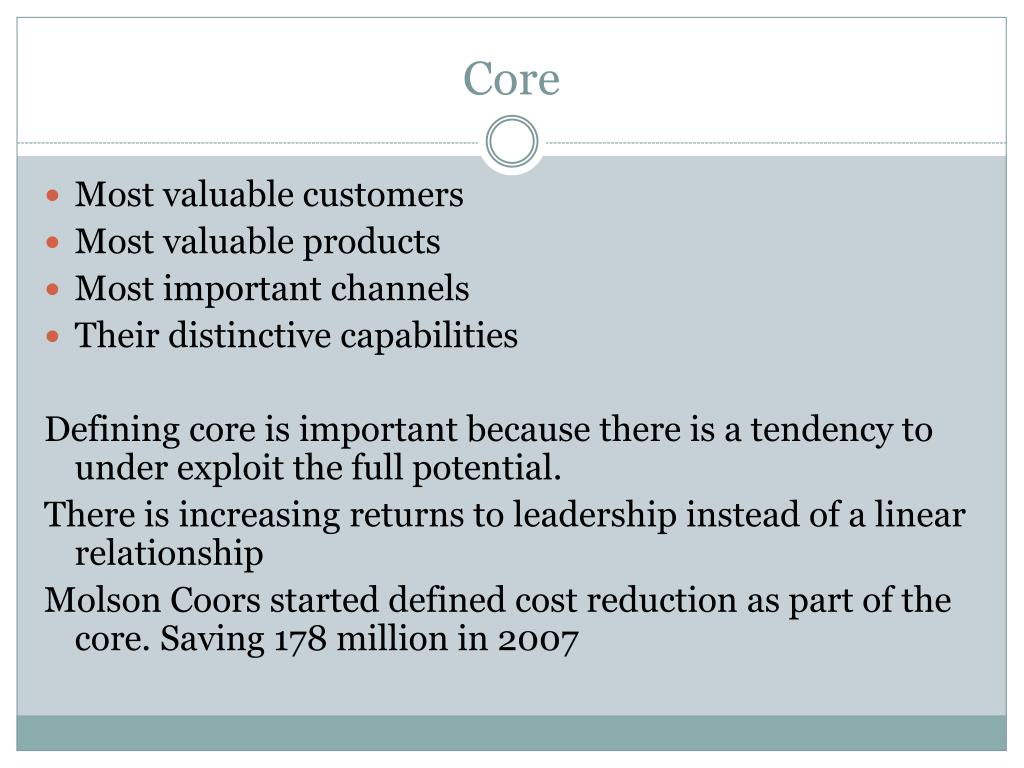 Core

- Most valuable customers
- Most valuable products
- Most important channels
- Their distinctive capabilities

Defining core is important because there is a tendency to under exploit the full potential.

There is increasing returns to leadership instead of a linear relationship

Molson Coors started defined cost reduction as part of the core. Saving 178 million in 2007